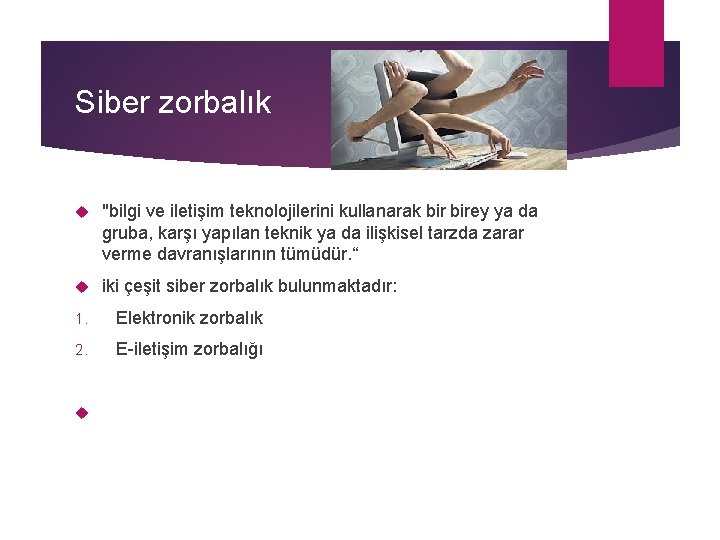 Siber zorbalık

"bilgi ve iletişim teknolojilerini kullanarak bir birey ya da gruba, karşı yapılan teknik ya da ilişkisel tarzda zarar verme davranışlarının tümüdür.“

iki çeşit siber zorbalık bulunmaktadır:

1. Elektronik zorbalık
2. E-iletişim zorbalığı